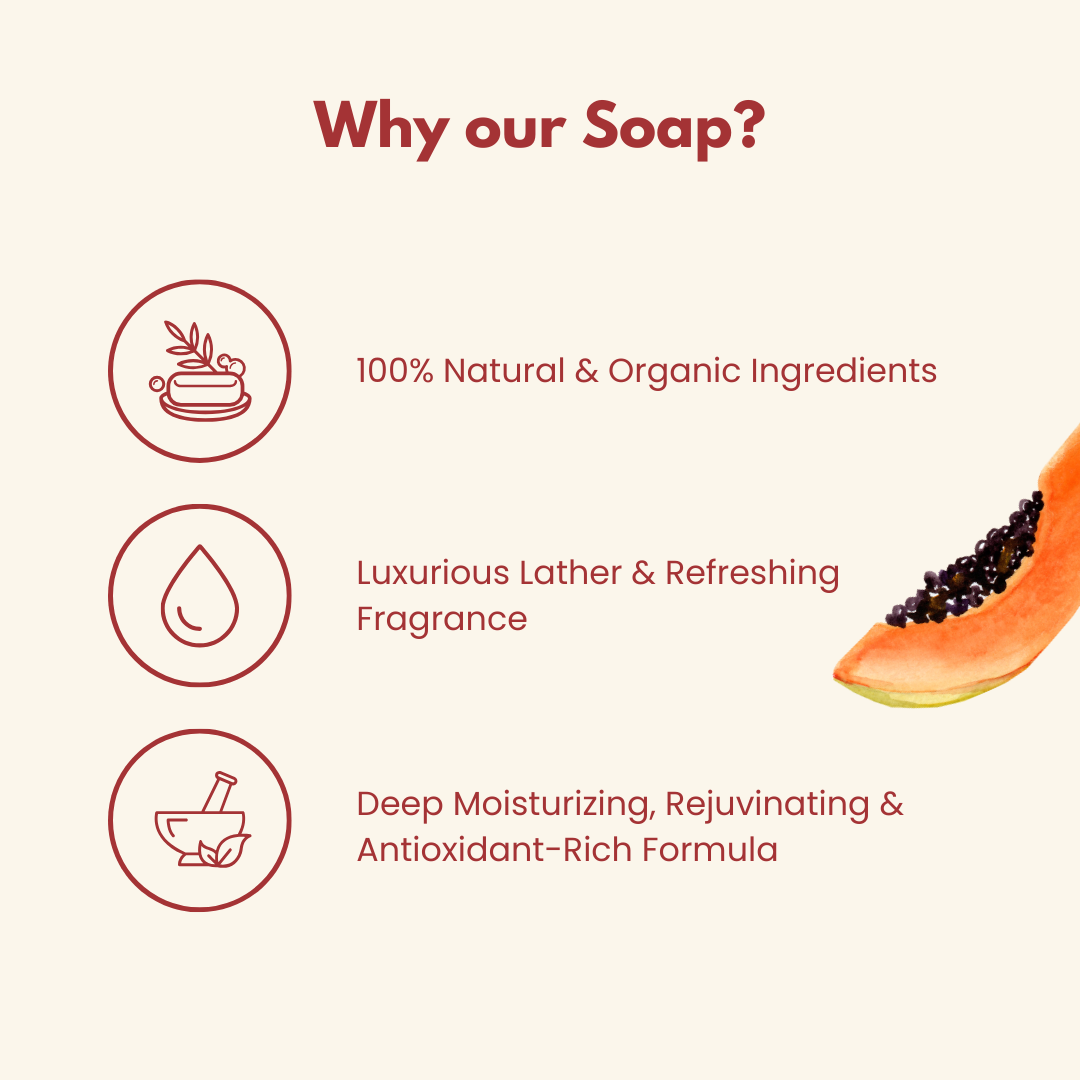 Why our Soap?

100% Natural & Organic Ingredients

Luxurious Lather & Refreshing Fragrance

Deep Moisturizing, Rejuvinating & Antioxidant-Rich Formula